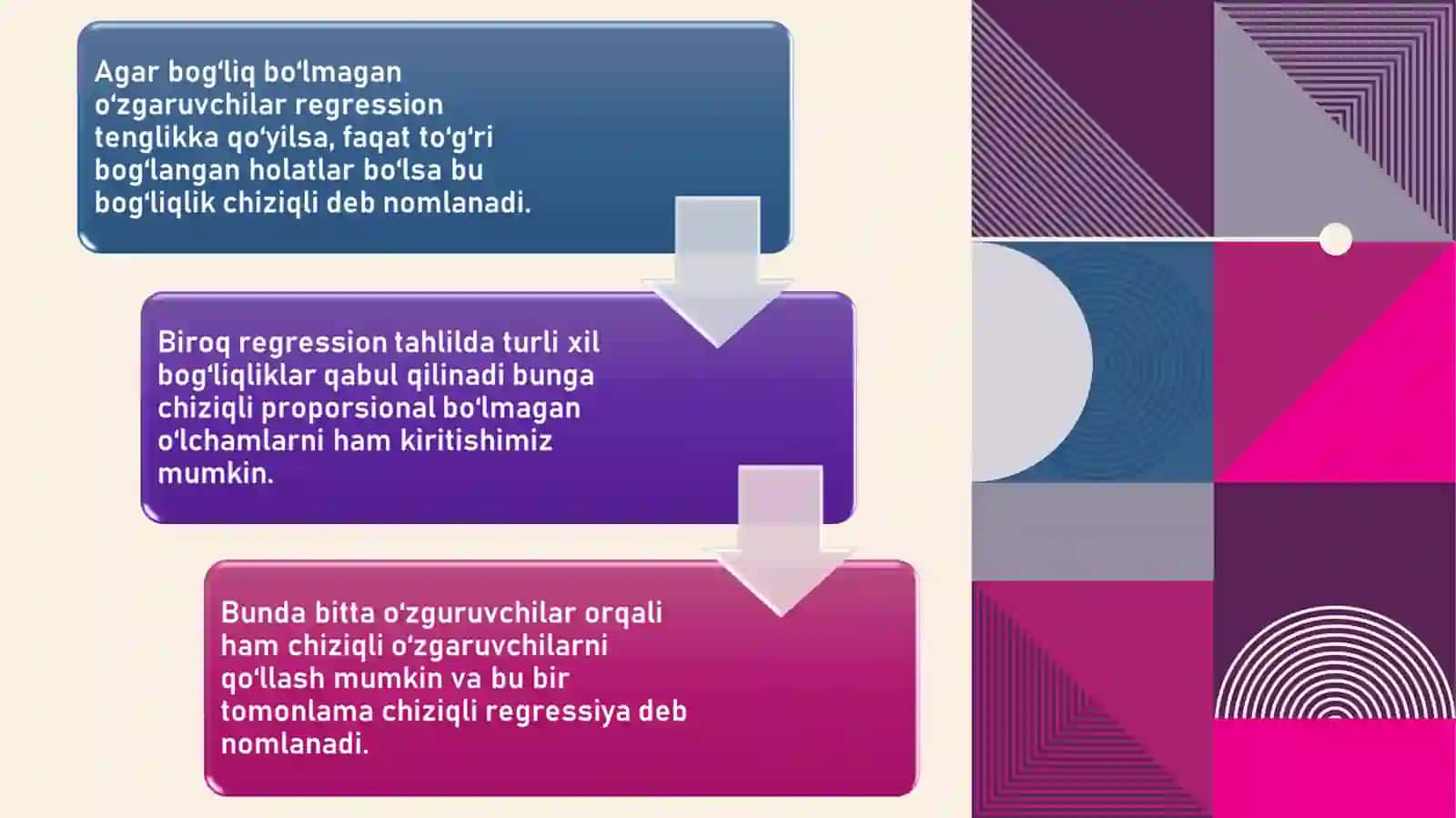 Agar bog‘liq bo‘lmagan o‘zgaruvchilar regression tenglikka qo‘yilsa, faqat to‘g‘ri bog‘langan holatlar bo‘lsa bu bog‘liqlik chiziqli deb nomlanadi.

Biroq regression tahlilda turli xil bog‘liqliklar qabul qilinadi bunga chiziqli proporsional bo‘lmagan o‘lchamlarni ham kiritishimiz mumkin.

Bunda bitta o‘zguruvchilar orqali ham chiziqli o‘zgaruvchilarni qo‘llash mumkin va bu bir tomonlama chiziqli regressiya deb nomlanadi.